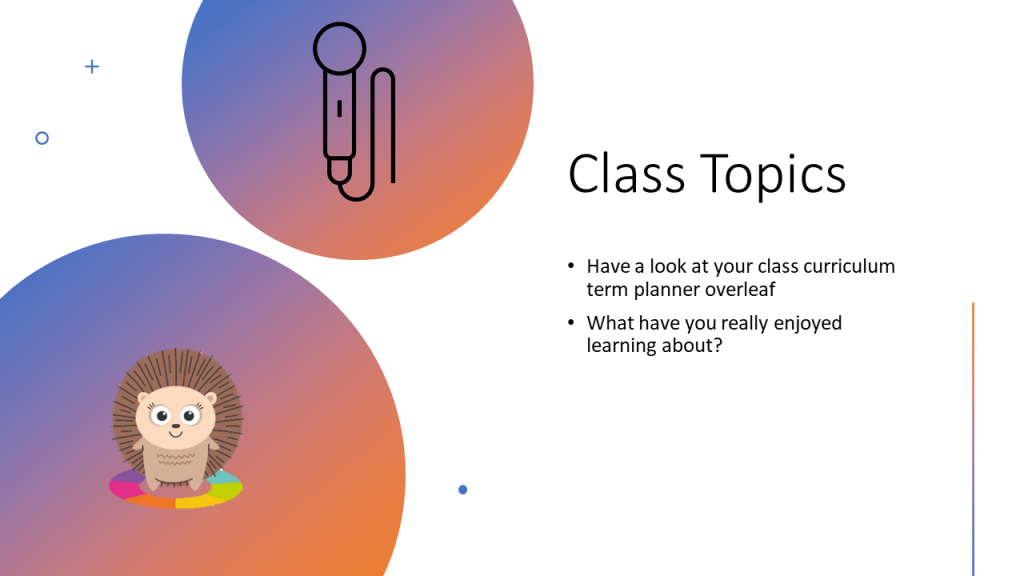 Class Topics

• Have a look at your class curriculum term planner overleaf
• What have you really enjoyed learning about?